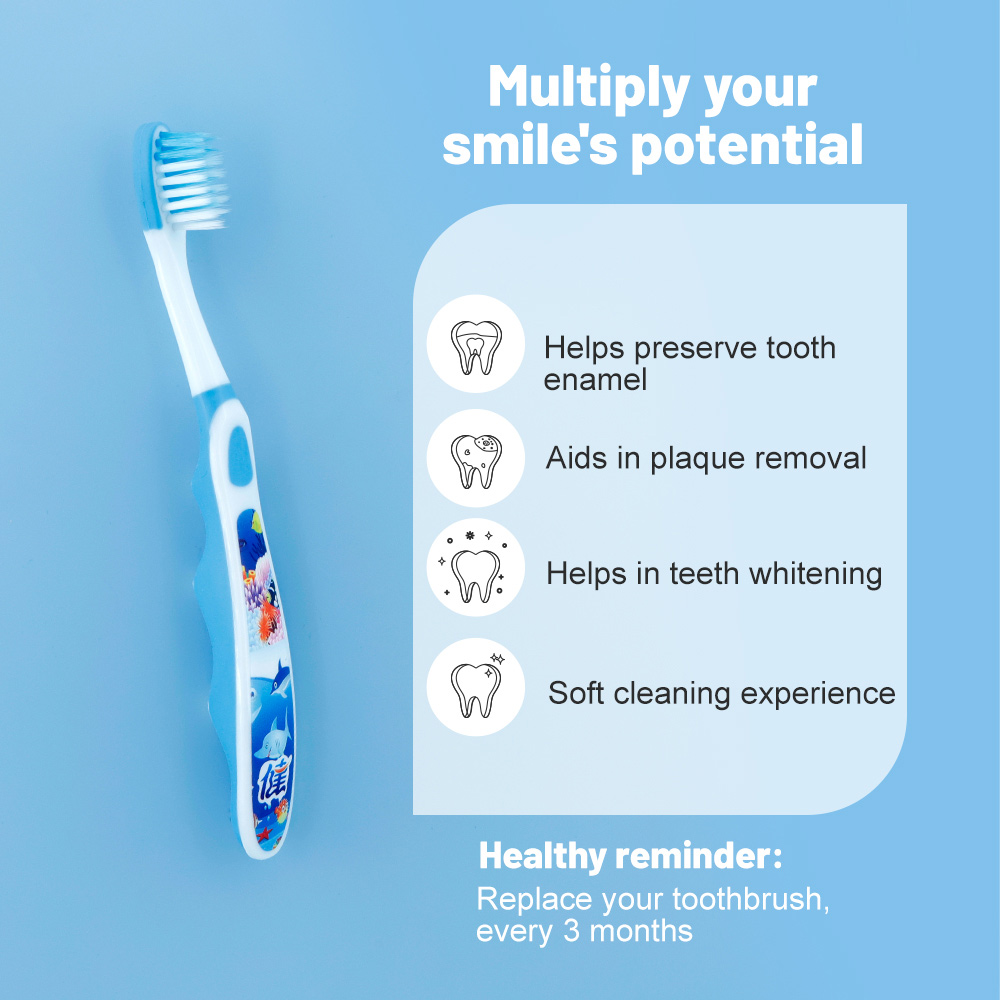 Multiply your smile's potential

Helps preserve tooth enamel

Aids in plaque removal

Helps in teeth whitening

Soft cleaning experience

Healthy reminder:
Replace your toothbrush, every 3 months

佳